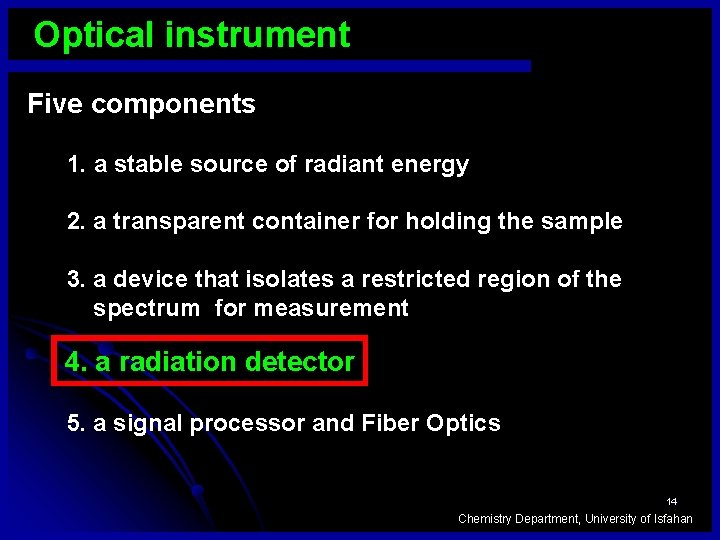 Optical instrument

Five components

1. a stable source of radiant energy

2. a transparent container for holding the sample

3. a device that isolates a restricted region of the spectrum for measurement

4. a radiation detector

5. a signal processor and Fiber Optics

14

Chemistry Department, University of Isfahan